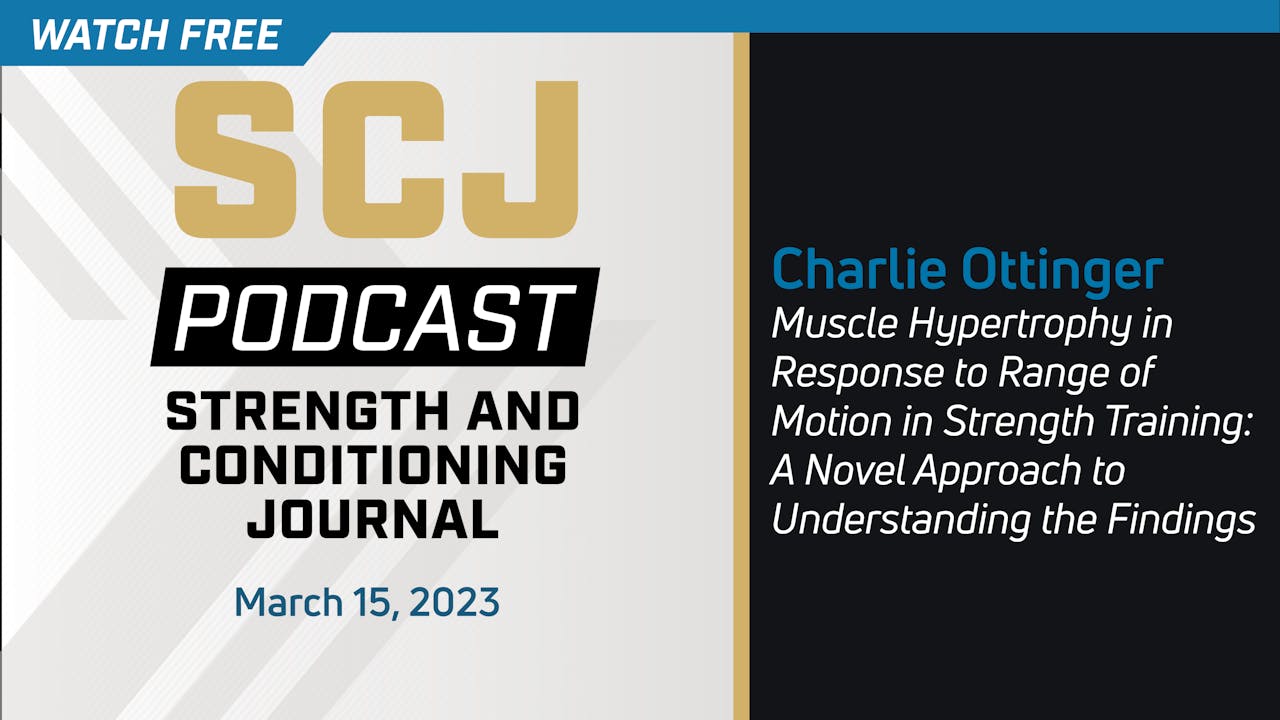 WATCH FREE

SCJ

PODCAST

STRENGTH AND CONDITIONING JOURNAL

March 15, 2023

Charlie Ottinger

Muscle Hypertrophy in Response to Range of Motion in Strength Training: A Novel Approach to Understanding the Findings